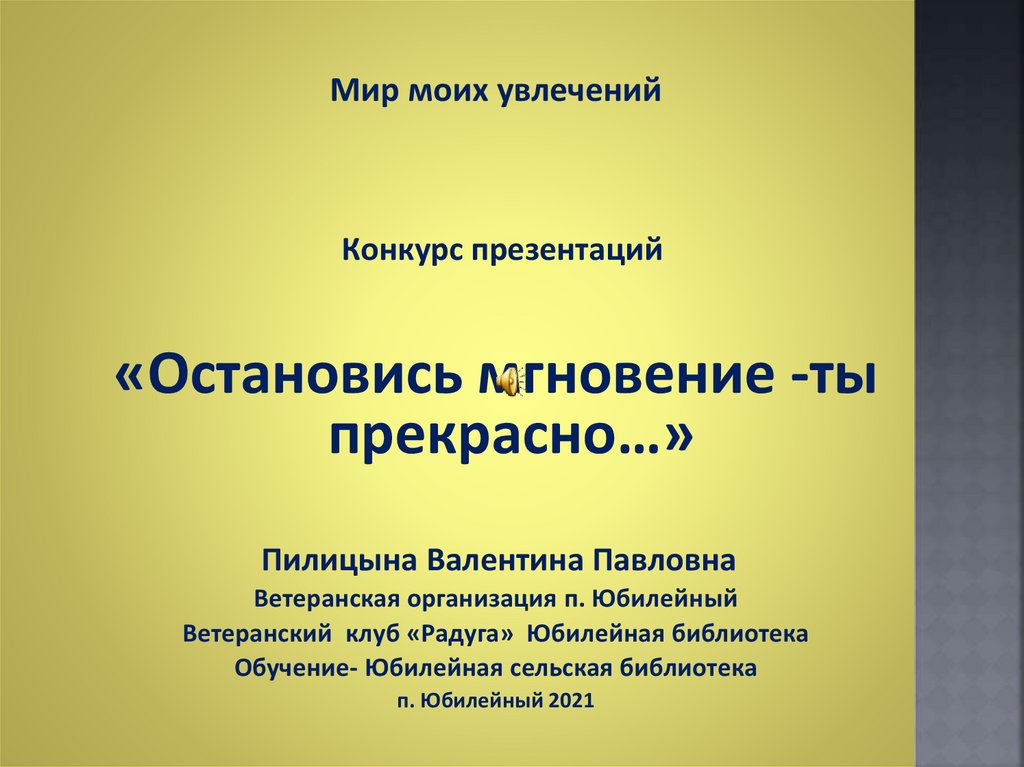 Мир моих увлечений

Конкурс презентаций

«Остановись мгновение -ты прекрасно…»

Пилицына Валентина Павловна
Ветеранская организация п. Юбилейный
Ветеранский клуб «Радуга» Юбилейная библиотека
Обучение- Юбилейная сельская библиотека
п. Юбилейный 2021